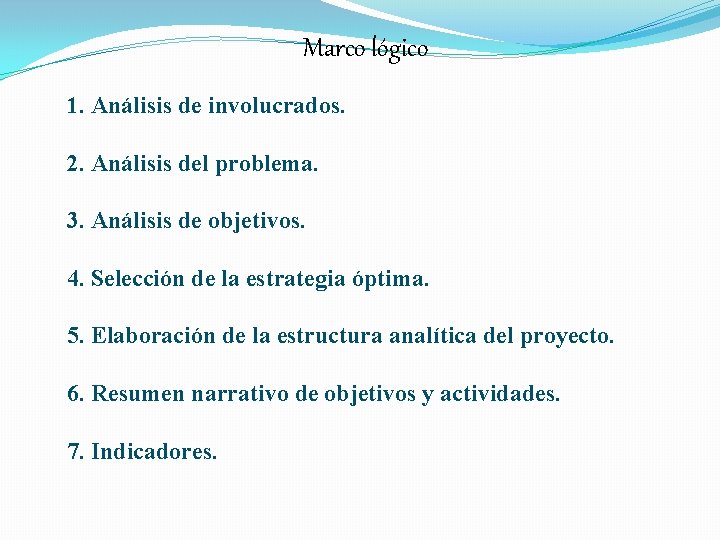 Marco lógico

1. Análisis de involucrados.

2. Análisis del problema.

3. Análisis de objetivos.

4. Selección de la estrategia óptima.

5. Elaboración de la estructura analítica del proyecto.

6. Resumen narrativo de objetivos y actividades.

7. Indicadores.